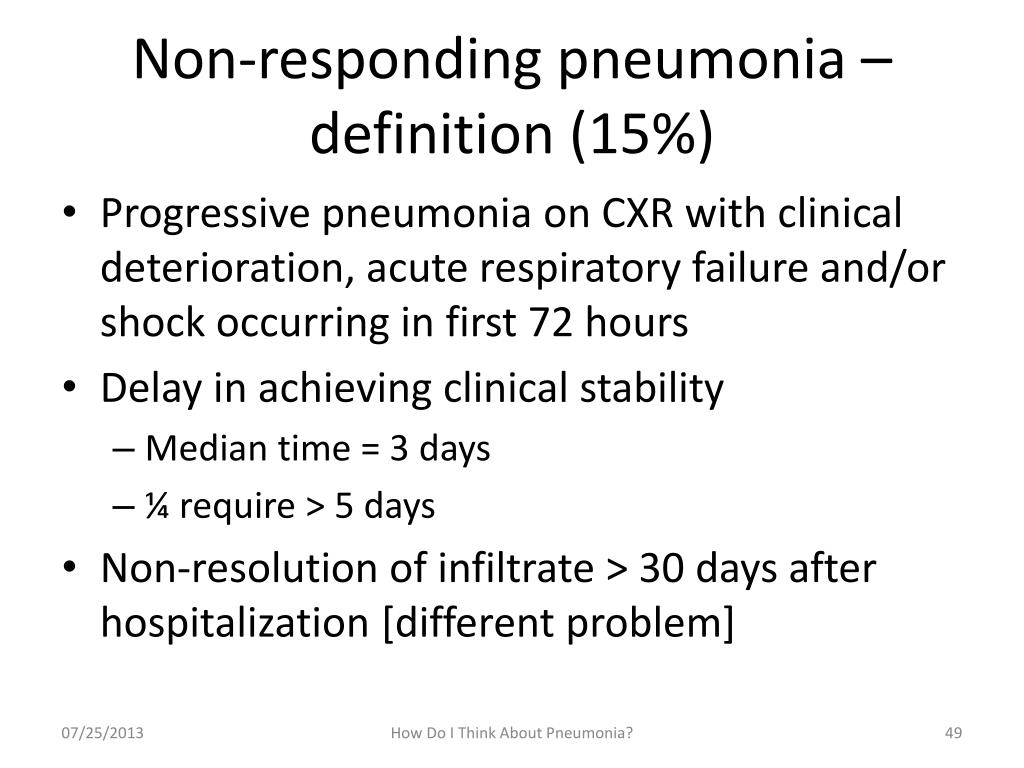 Non-responding pneumonia – definition (15%)

• Progressive pneumonia on CXR with clinical deterioration, acute respiratory failure and/or shock occurring in first 72 hours
• Delay in achieving clinical stability
  – Median time = 3 days
  – ¼ require > 5 days
• Non-resolution of infiltrate > 30 days after hospitalization [different problem]

07/25/2013
How Do I Think About Pneumonia?
49